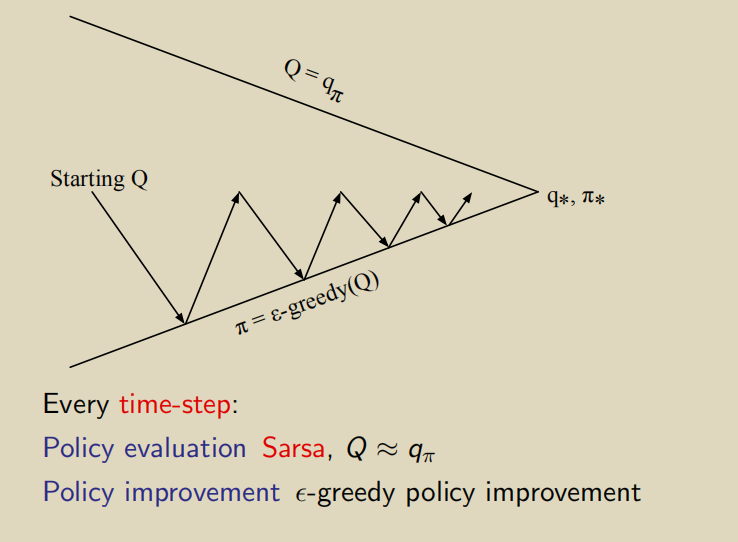 $Q = q_\pi$

Starting Q

$q_*, \pi_*$

$\pi = \varepsilon$-greedy(Q)

Every time-step:

Policy evaluation Sarsa, $Q \approx q_\pi$

Policy improvement $\epsilon$-greedy policy improvement